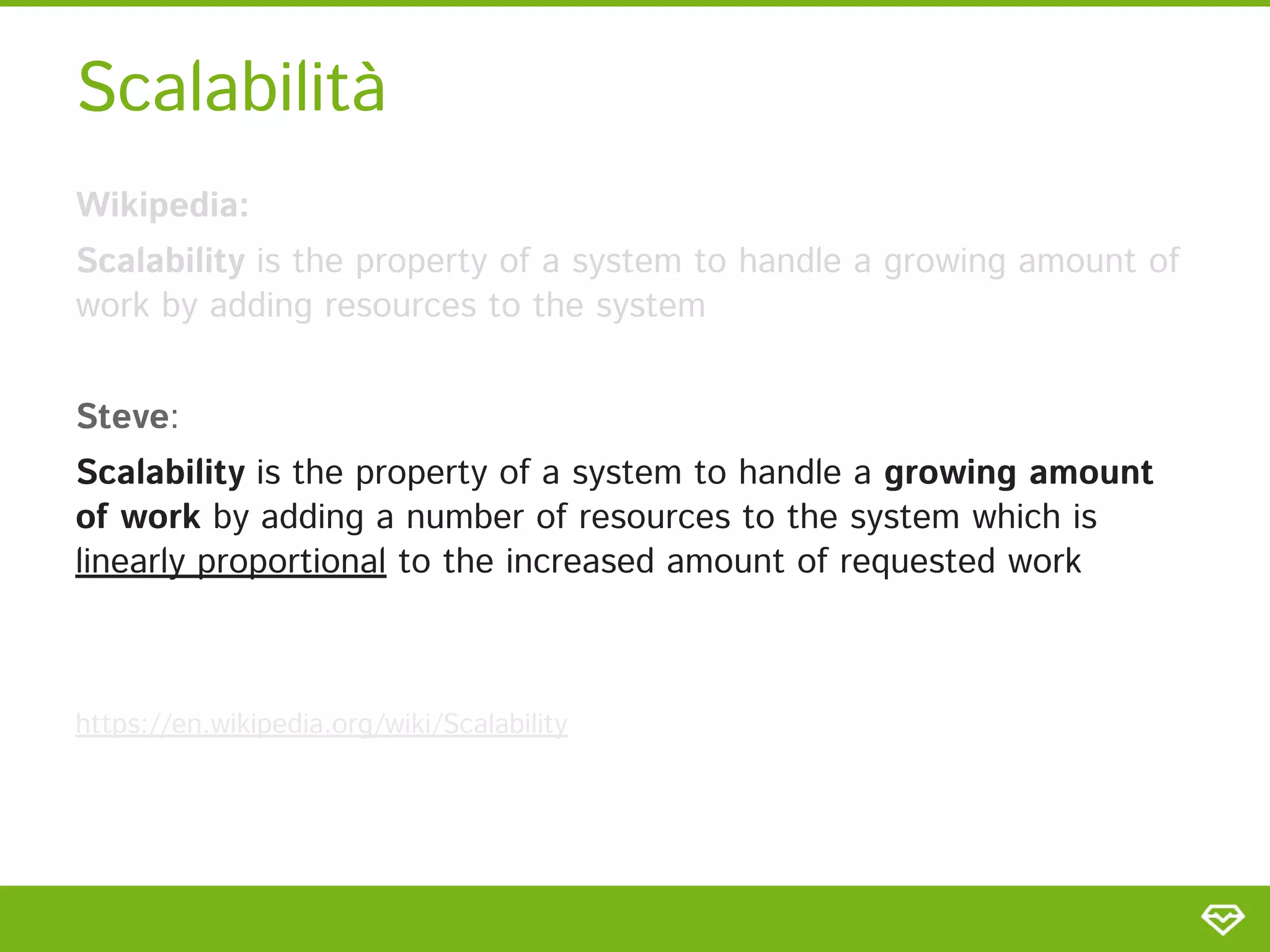 Scalabilità

Wikipedia:

Scalability is the property of a system to handle a growing amount of work by adding resources to the system

Steve:

Scalability is the property of a system to handle a growing amount of work by adding a number of resources to the system which is linearly proportional to the increased amount of requested work

https://en.wikipedia.org/wiki/Scalability